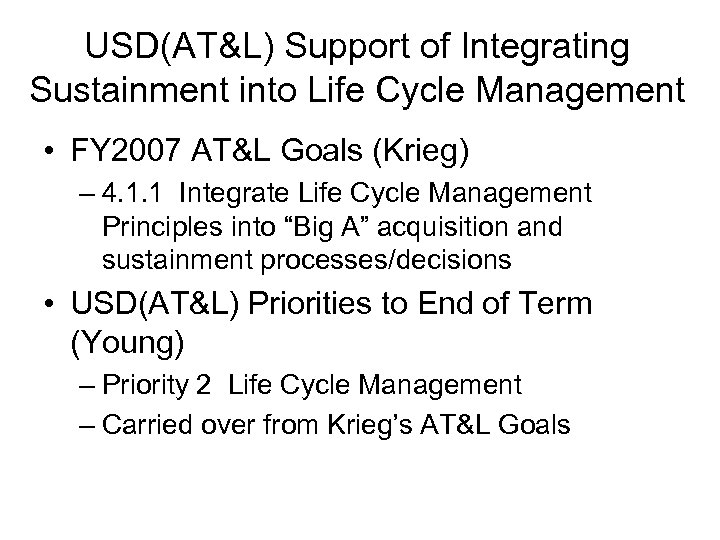 USD(AT&L) Support of Integrating Sustainment into Life Cycle Management

• FY2007 AT&L Goals (Krieg)
– 4.1.1 Integrate Life Cycle Management Principles into “Big A” acquisition and sustainment processes/decisions

• USD(AT&L) Priorities to End of Term (Young)
– Priority 2 Life Cycle Management
– Carried over from Krieg’s AT&L Goals